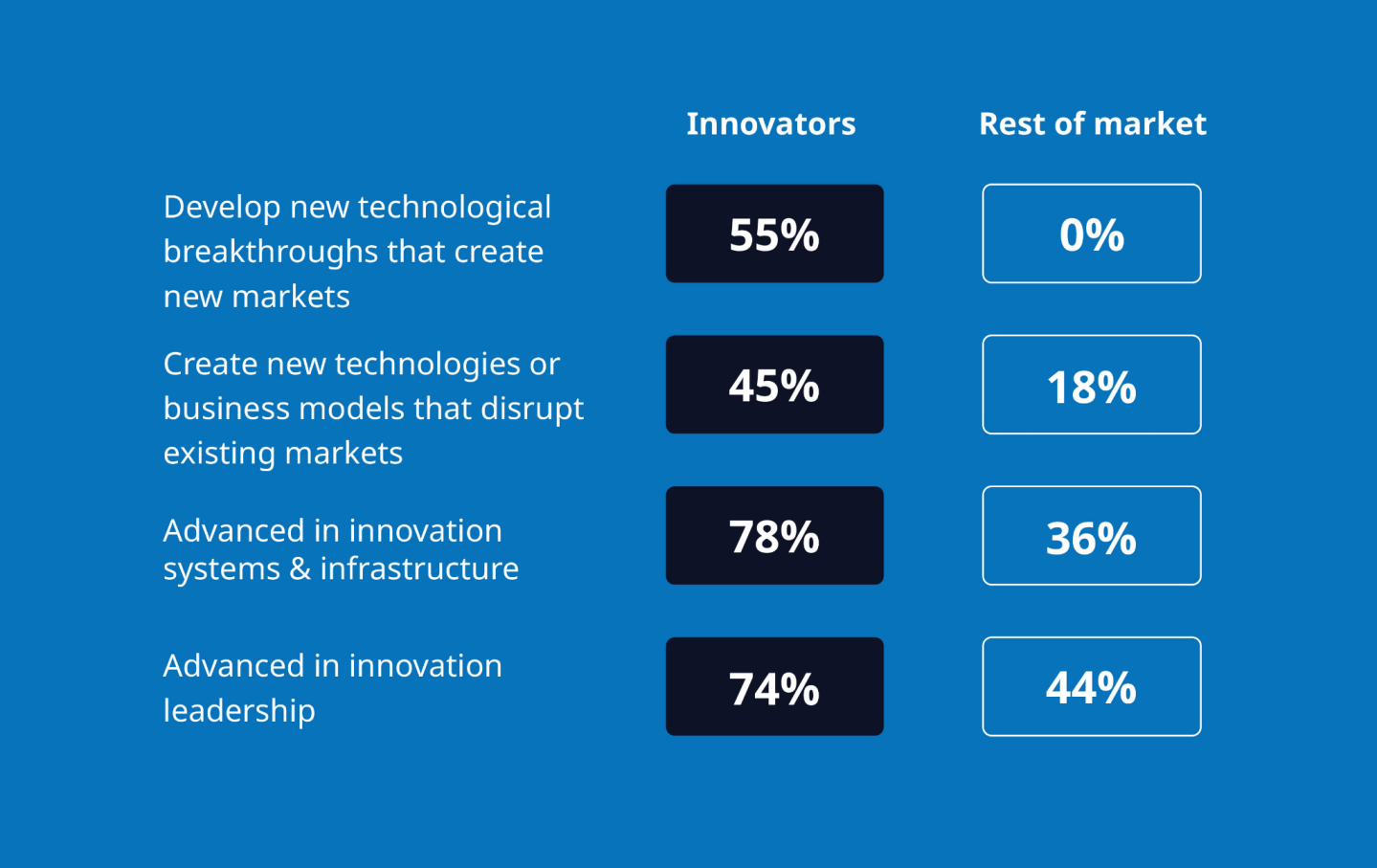 |  | Innovators | Rest of market |
|---|---|---|
| Develop new technological breakthroughs that create new markets | 55% | 0% |
| Create new technologies or business models that disrupt existing markets | 45% | 18% |
| Advanced in innovation systems & infrastructure | 78% | 36% |
| Advanced in innovation leadership | 74% | 44% |